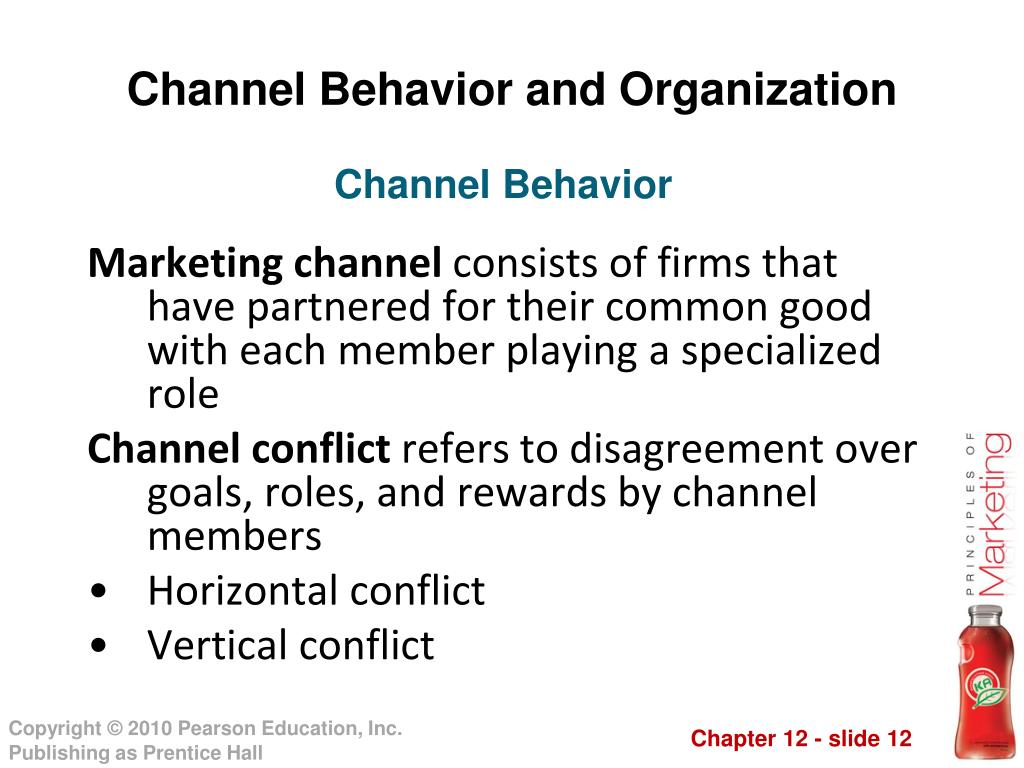 Channel Behavior and Organization

Channel Behavior

Marketing channel consists of firms that have partnered for their common good with each member playing a specialized role

Channel conflict refers to disagreement over goals, roles, and rewards by channel members

• Horizontal conflict
• Vertical conflict

PRINCIPLES OF Marketing

Copyright © 2010 Pearson Education, Inc. Publishing as Prentice Hall

Chapter 12 - slide 12